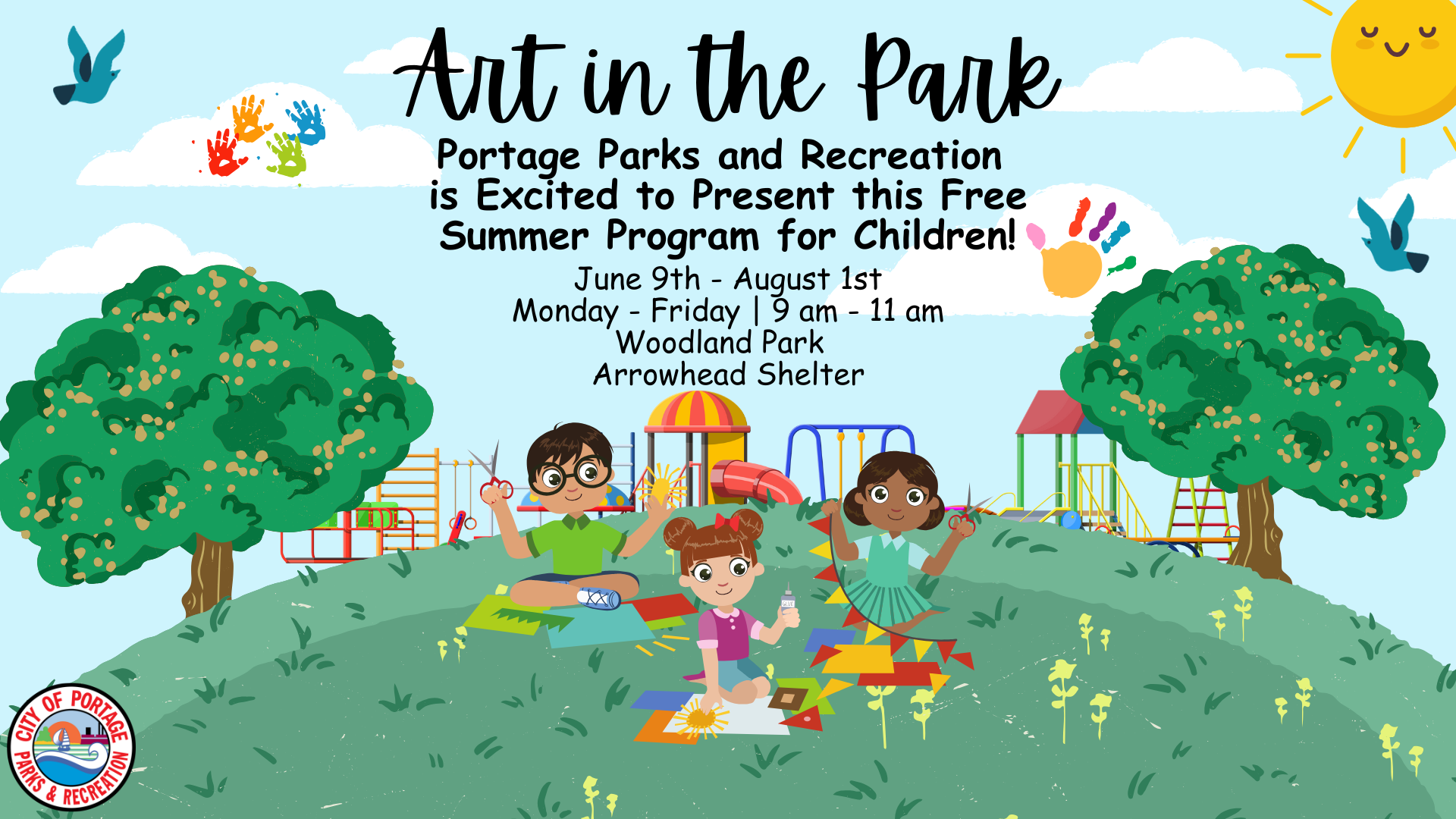 Art in the Park

Portage Parks and Recreation is Excited to Present this Free Summer Program for Children!

June 9th - August 1st
Monday - Friday | 9 am - 11 am
Woodland Park
Arrowhead Shelter

GLUE

CITY OF PORTAGE
PARKS & RECREATION